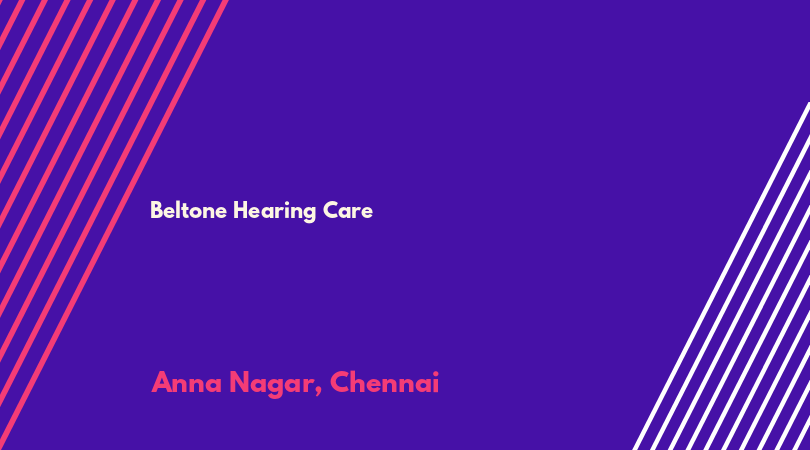 Beltone Hearing Care

Anna Nagar, Chennai